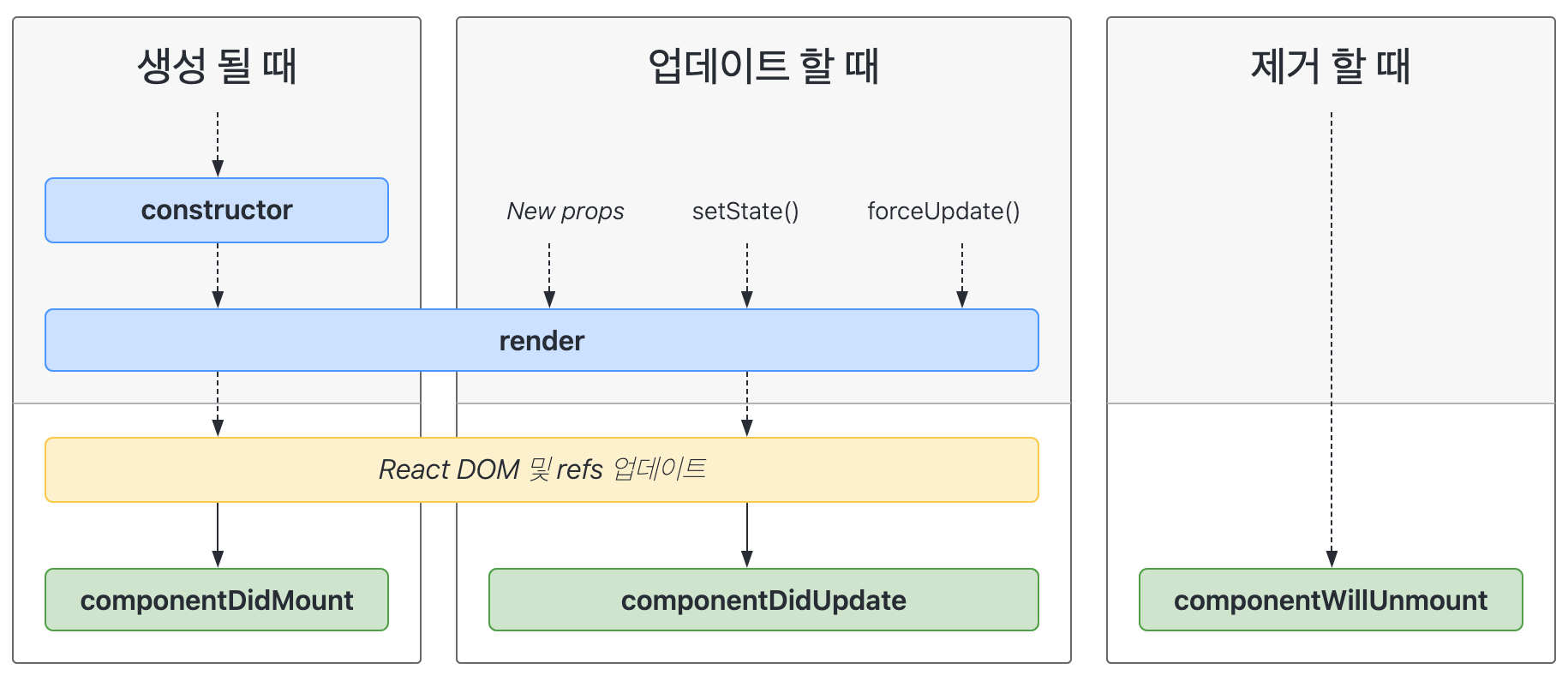 생성 될 때

업데이트 할 때

제거 할 때

constructor

New props

setState()

forceUpdate()

render

React DOM 및 refs 업데이트

componentDidMount

componentDidUpdate

componentWillUnmount